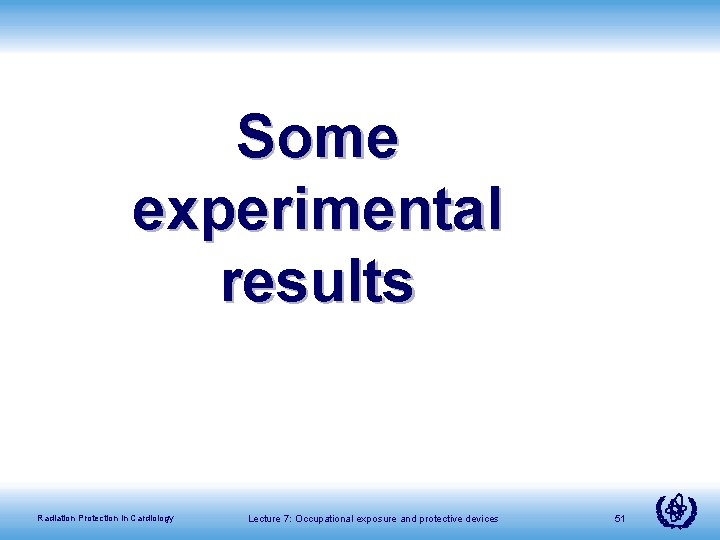 Some experimental results

Radiation Protection in Cardiology

Lecture 7: Occupational exposure and protective devices

51